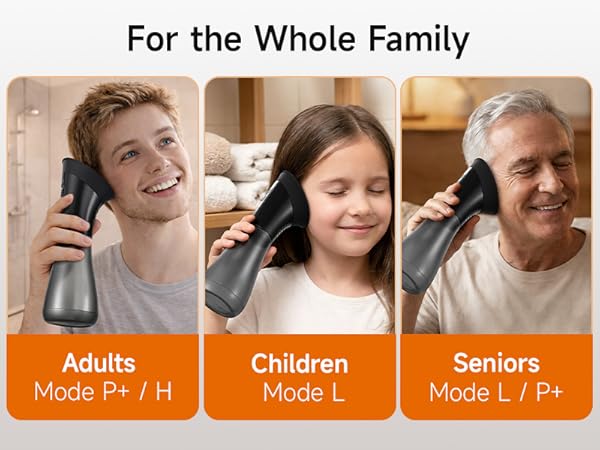 For the Whole Family

Adults
Mode P+ / H

Children
Mode L

Seniors
Mode L / P+